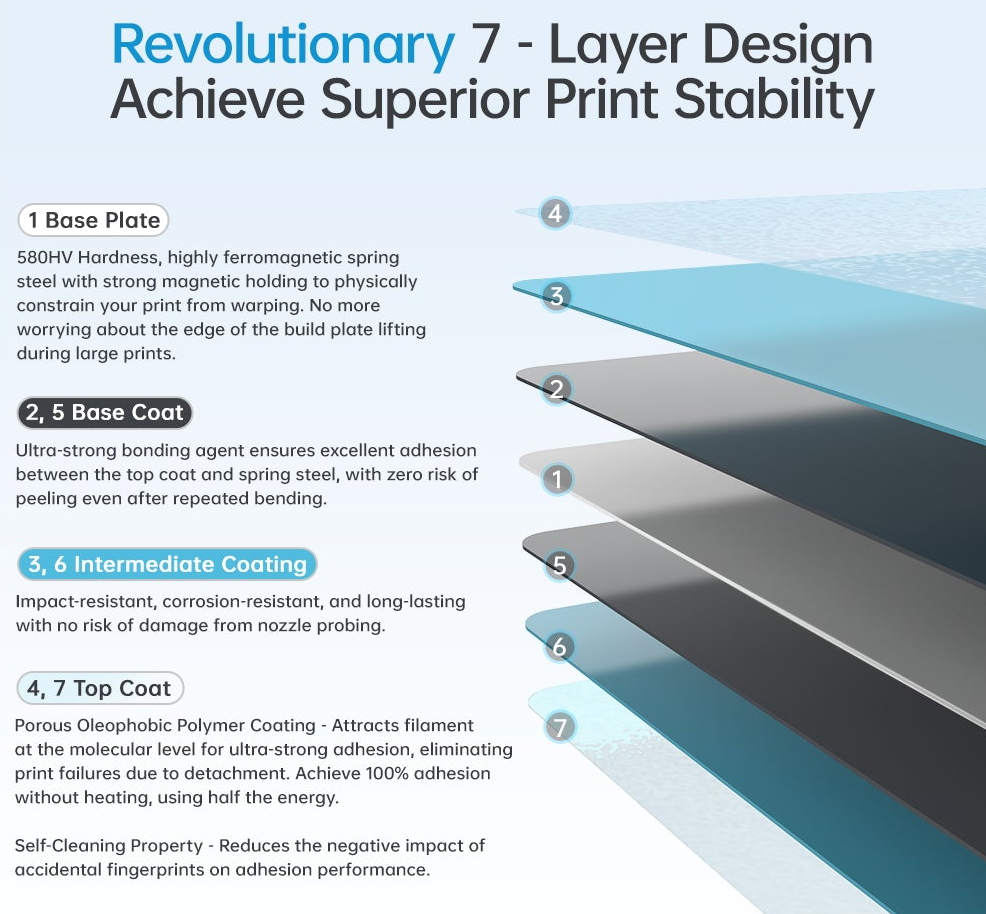 Revolutionary 7 - Layer Design
Achieve Superior Print Stability

1 Base Plate

580HV Hardness, highly ferromagnetic spring steel with strong magnetic holding to physically constrain your print from warping. No more worrying about the edge of the build plate lifting during large prints.

2, 5 Base Coat

Ultra-strong bonding agent ensures excellent adhesion between the top coat and spring steel, with zero risk of peeling even after repeated bending.

3, 6 Intermediate Coating

Impact-resistant, corrosion-resistant, and long-lasting with no risk of damage from nozzle probing.

4, 7 Top Coat

Porous Oleophobic Polymer Coating - Attracts filament at the molecular level for ultra-strong adhesion, eliminating print failures due to detachment. Achieve 100% adhesion without heating, using half the energy.

Self-Cleaning Property - Reduces the negative impact of accidental fingerprints on adhesion performance.

4
3
2
1
5
6
7